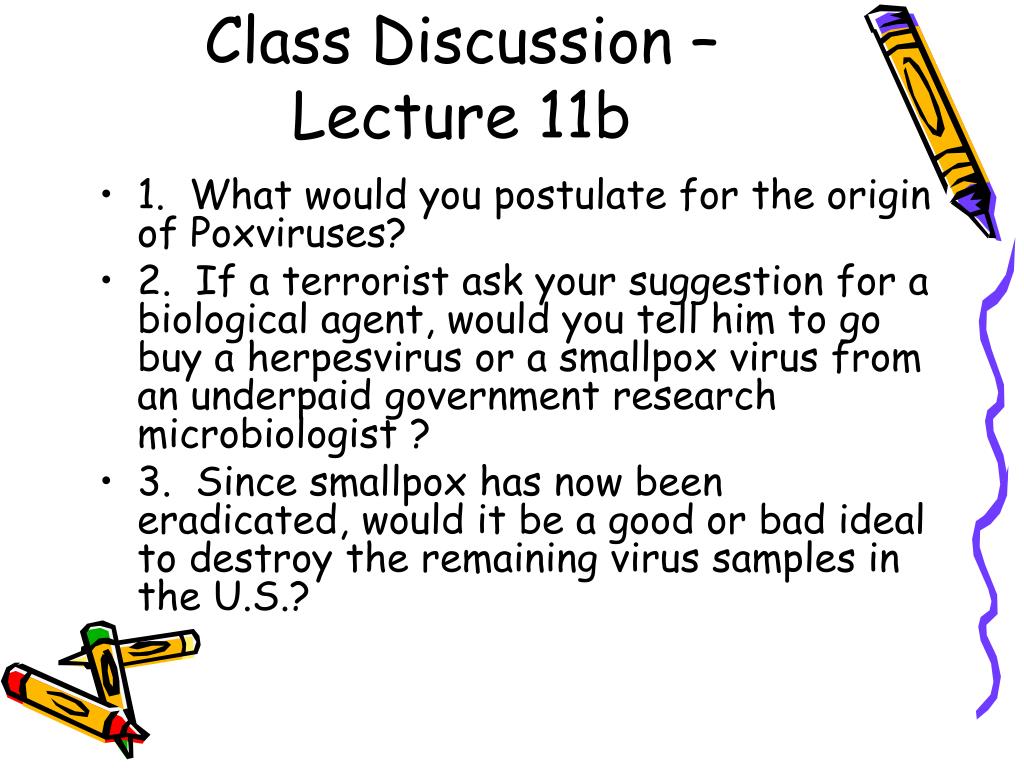 Class Discussion – Lecture 11b

• 1. What would you postulate for the origin of Poxviruses?
• 2. If a terrorist ask your suggestion for a biological agent, would you tell him to go buy a herpesvirus or a smallpox virus from an underpaid government research microbiologist ?
• 3. Since smallpox has now been eradicated, would it be a good or bad ideal to destroy the remaining virus samples in the U.S.?